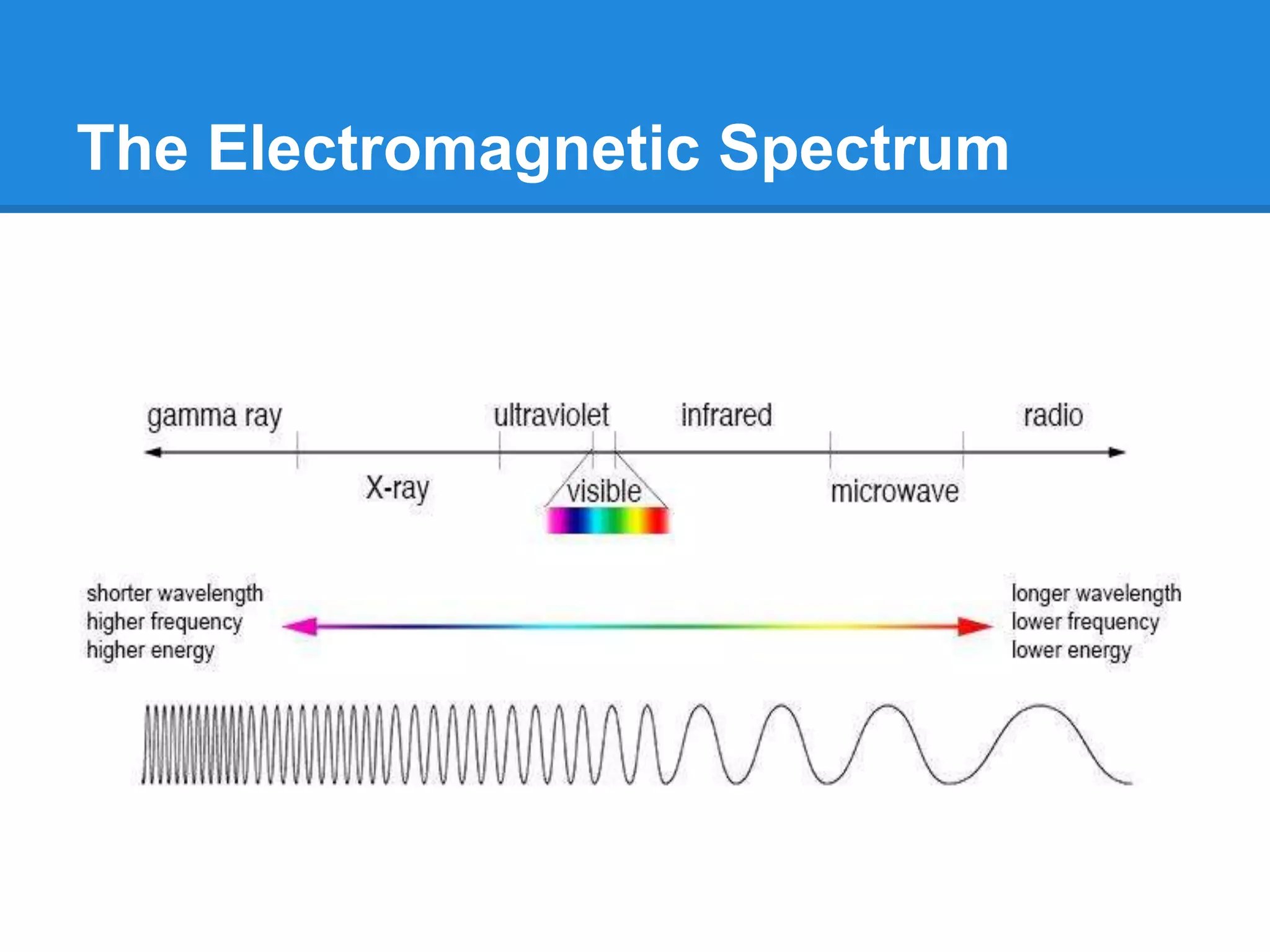 The Electromagnetic Spectrum

gamma ray ultraviolet infrared radio

X-ray visible microwave

shorter wavelength
higher frequency
higher energy

longer wavelength
lower frequency
lower energy